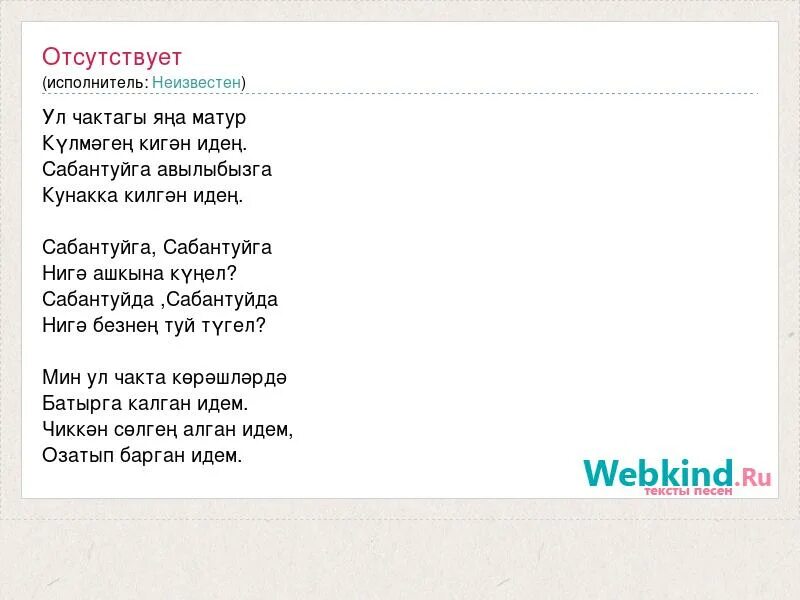 Отсутствует
(исполнитель: Неизвестен)

Ул чактагы яңа матур
Күлмәгең кигән идең.
Сабантуйга авылыбызга
Кунакка килгән идең.

Сабантуйга, Сабантуйга
Нигә ашкына күңел?
Сабантуйда ,Сабантуйда
Нигә безнең туй түгел?

Мин ул чакта көрәшләрдә
Батырга калган идем.
Чиккән сөлгең алган идем,
Озатып барган идем.

Webkind.Ru
тексты песен